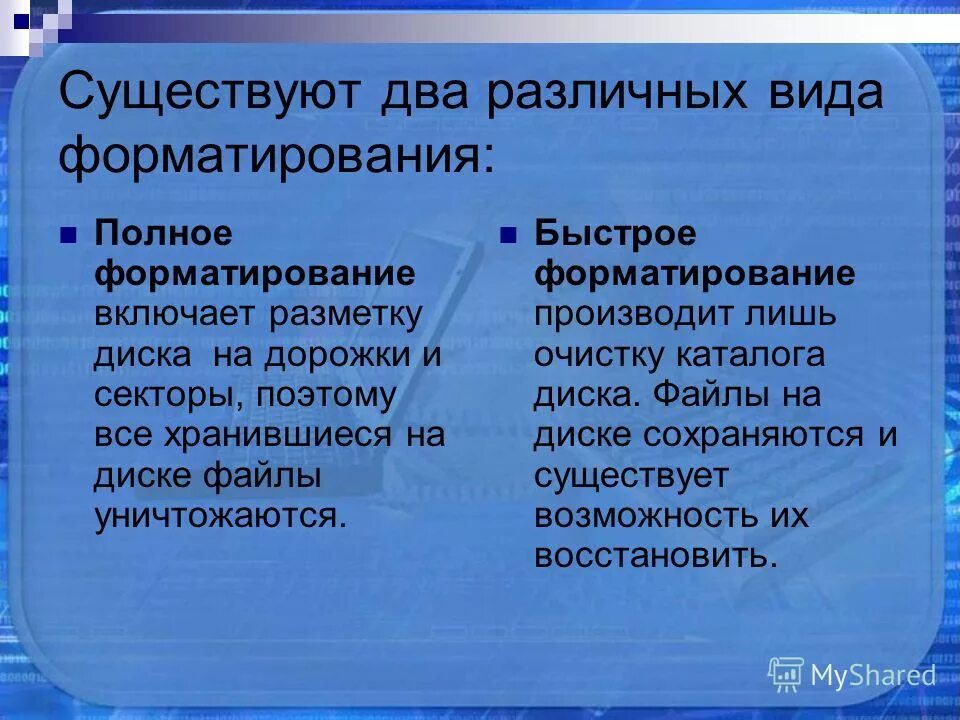 Существуют два различных вида форматирования:

Полное форматирование включает разметку диска на дорожки и секторы, поэтому все хранившиеся на диске файлы уничтожаются.

Быстрое форматирование производит лишь очистку каталога диска. Файлы на диске сохраняются и существует возможность их восстановить.

MyShared